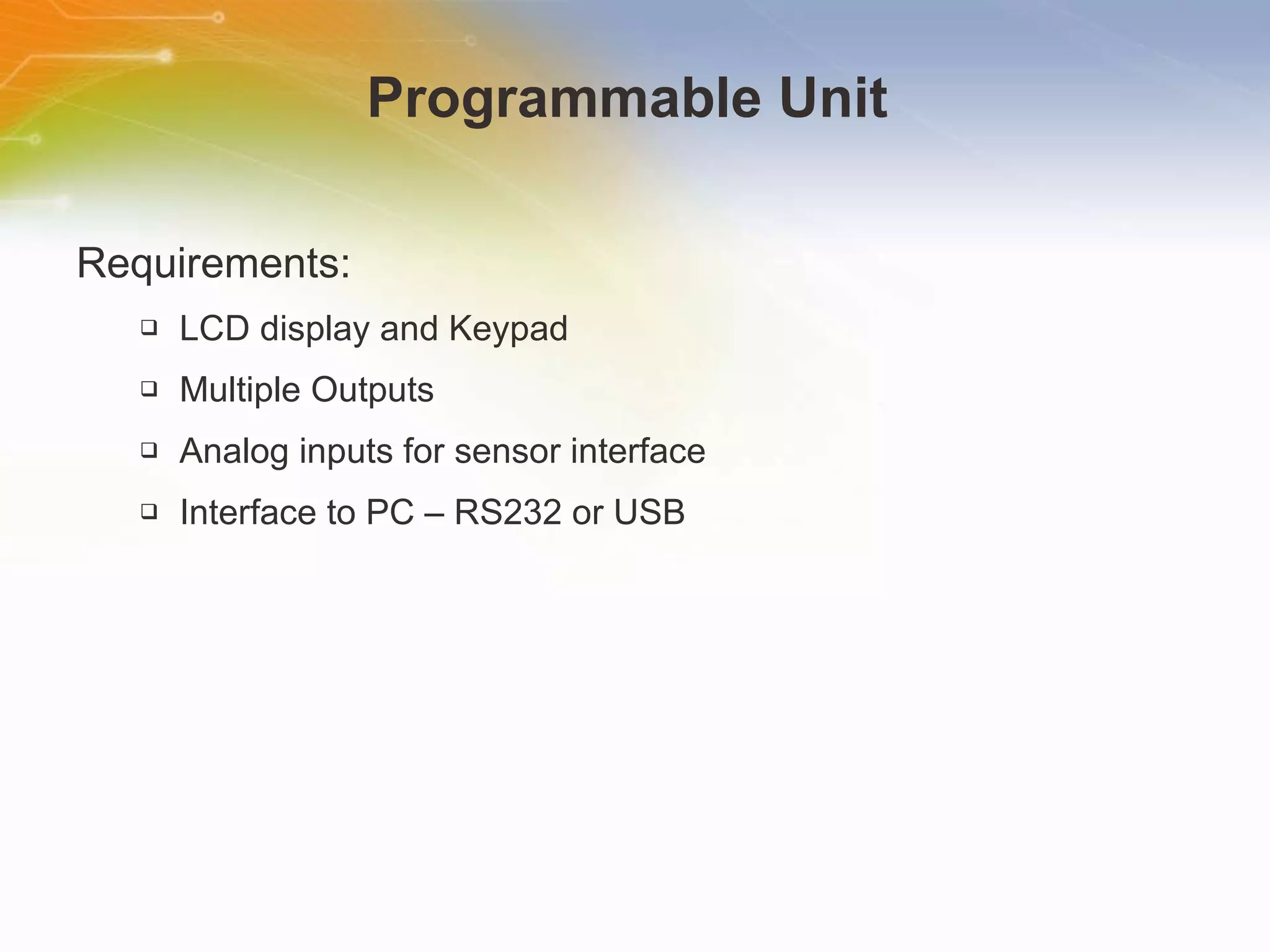 Programmable Unit

Requirements:

❑ LCD display and Keypad

❑ Multiple Outputs

❑ Analog inputs for sensor interface

❑ Interface to PC – RS232 or USB